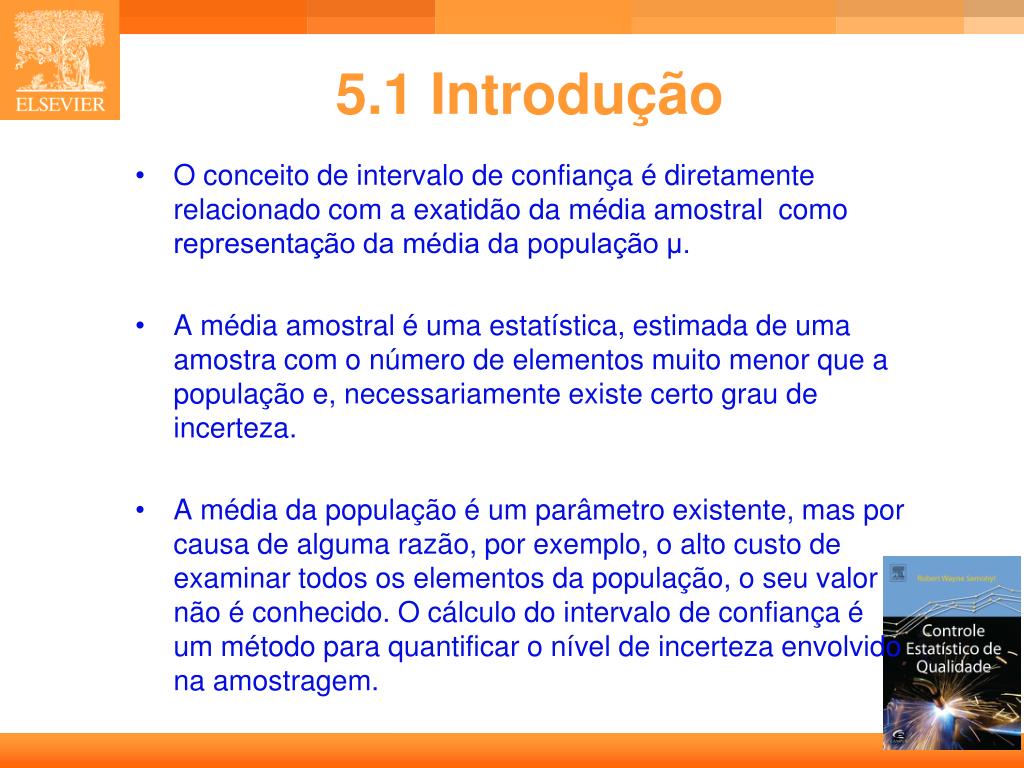 ELSEVIER

5.1 Introdução

• O conceito de intervalo de confiança é diretamente relacionado com a exatidão da média amostral como representação da média da população μ.

• A média amostral é uma estatística, estimada de uma amostra com o número de elementos muito menor que a população e, necessariamente existe certo grau de incerteza.

• A média da população é um parâmetro existente, mas por causa de alguma razão, por exemplo, o alto custo de examinar todos os elementos da população, o seu valor não é conhecido. O cálculo do intervalo de confiança é um método para quantificar o nível de incerteza envolvido na amostragem.

Robert Wayne Samohyl

Controle Estatístico de Qualidade